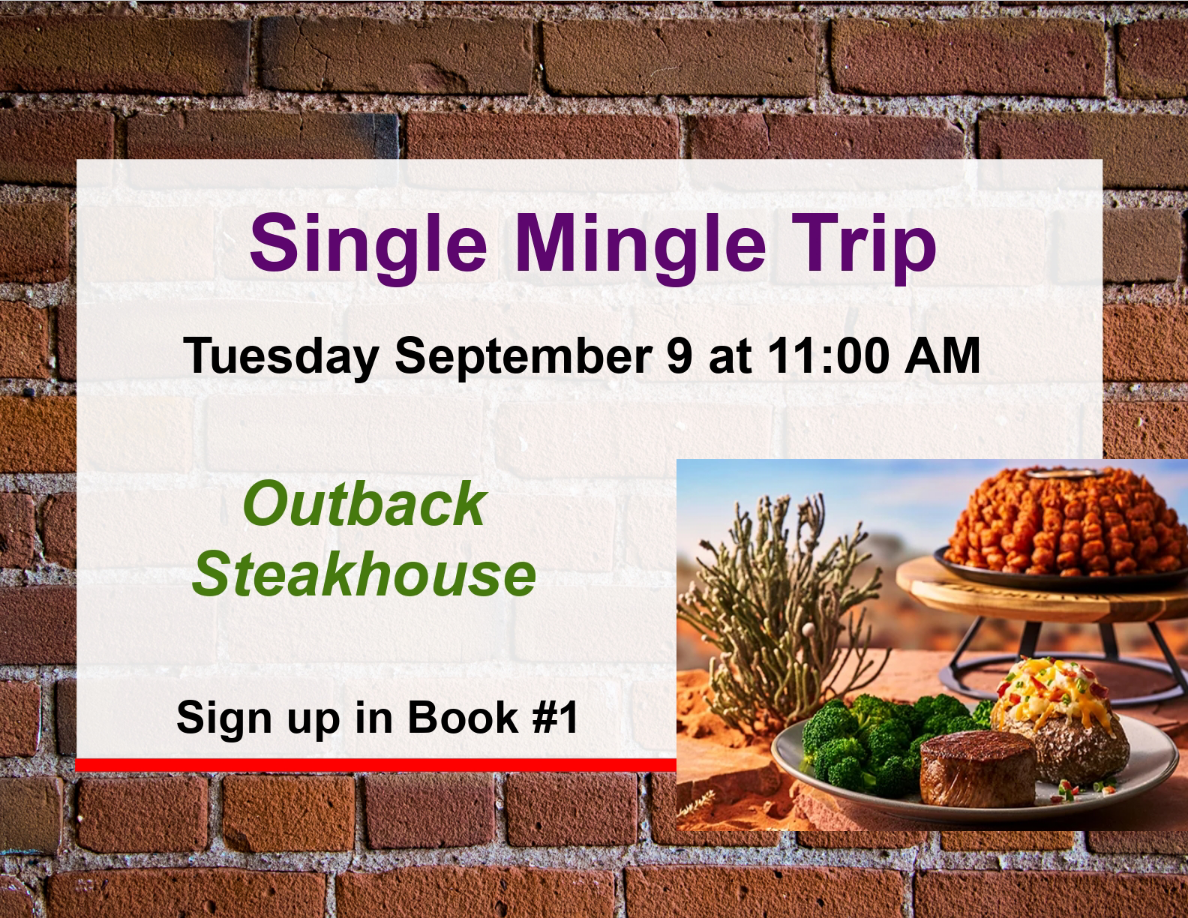 Single Mingle Trip

Tuesday September 9 at 11:00 AM

Outback Steakhouse

Sign up in Book #1